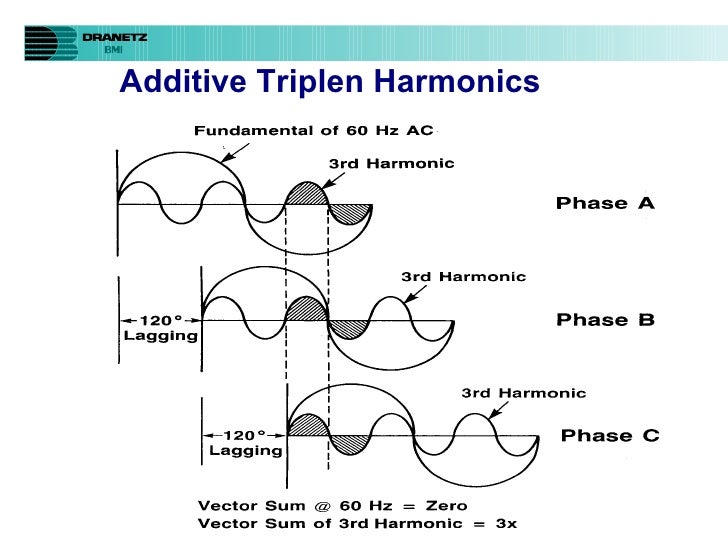 DRANETZ
BMI

Additive Triplen Harmonics

Fundamental of 60 Hz AC

3rd Harmonic

Phase A

3rd Harmonic

120°
Lagging

Phase B

3rd Harmonic

120°
Lagging

Phase C

Vector Sum @ 60 Hz = Zero
Vector Sum of 3rd Harmonic = 3x